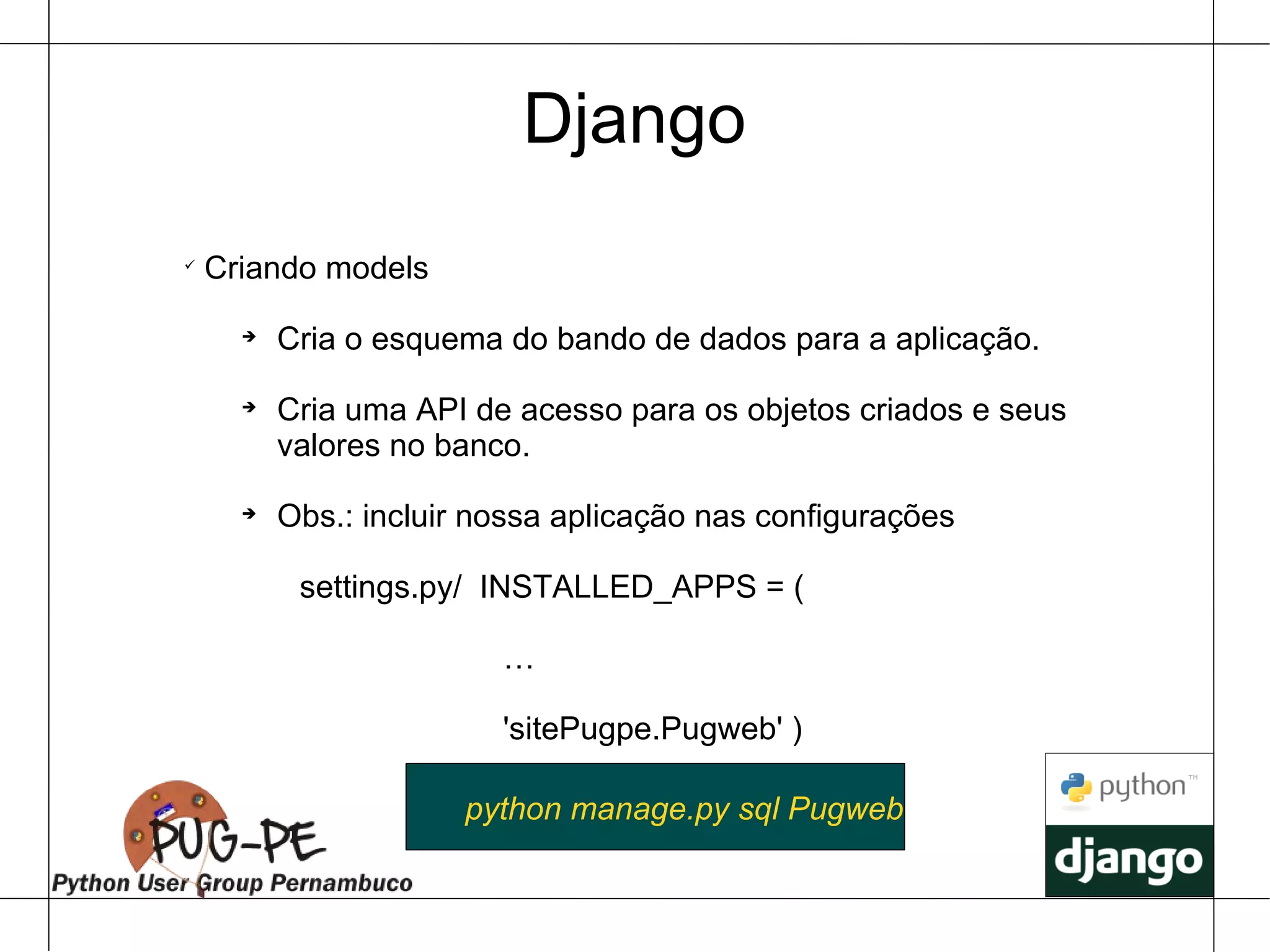 Django

✓ Criando models

➔ Cria o esquema do bando de dados para a aplicação.

➔ Cria uma API de acesso para os objetos criados e seus valores no banco.

➔ Obs.: incluir nossa aplicação nas configurações

settings.py/ INSTALLED_APPS = (

…

'sitePugpe.Pugweb' )

python manage.py sql Pugweb

PUG-PE
Python User Group Pernambuco

python™
django